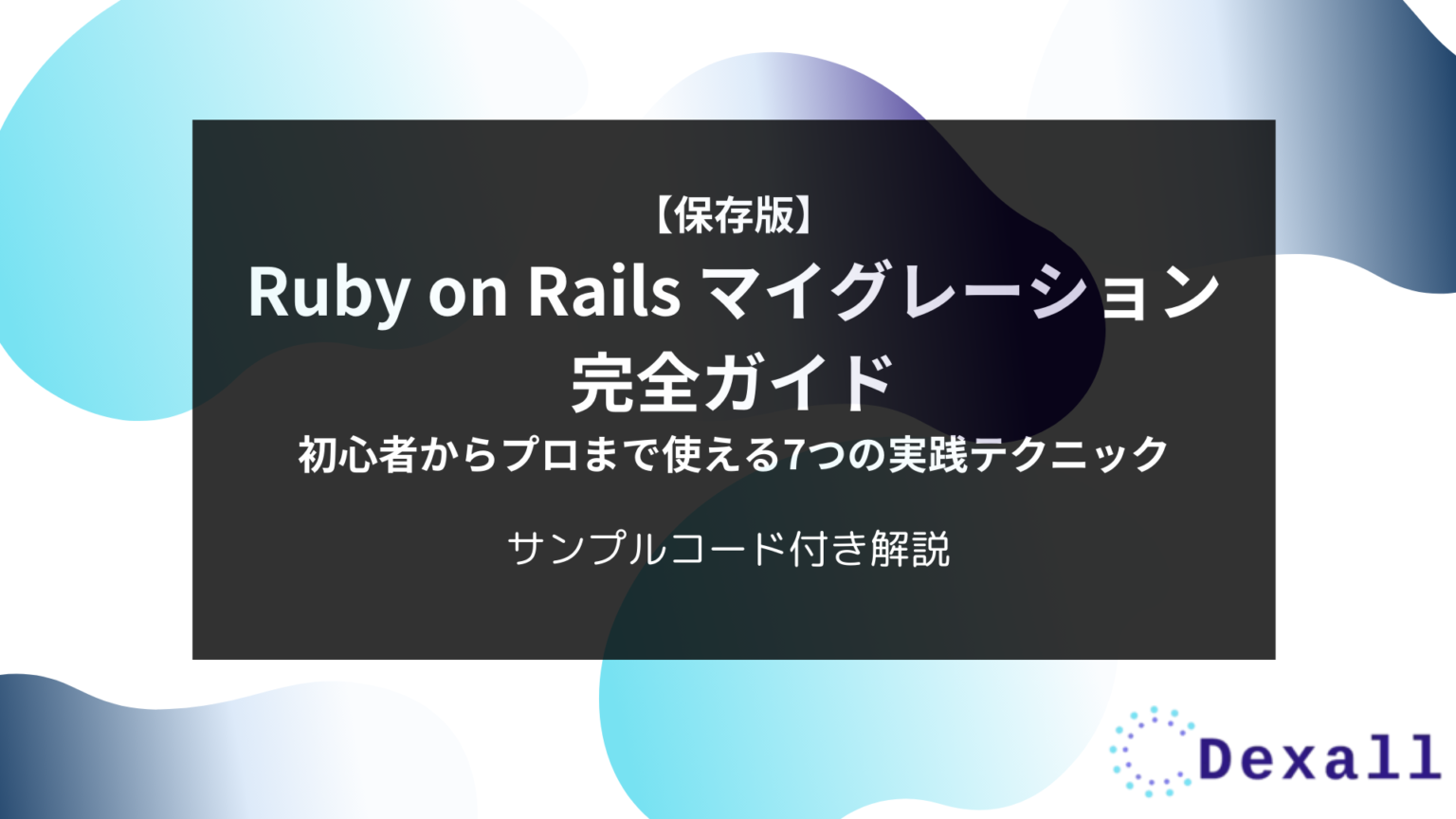 【保存版】
Ruby on Rails マイグレーション完全ガイド
初心者からプロまで使える7つの実践テクニック

サンプルコード付き解説

Dexall